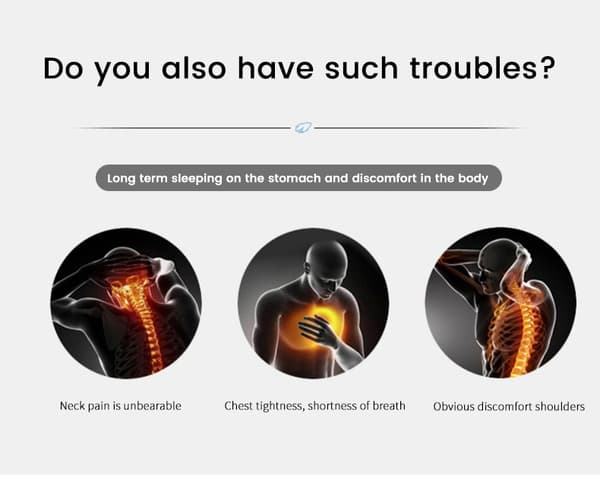 Do you also have such troubles?

Long term sleeping on the stomach and discomfort in the body

Neck pain is unbearable

Chest tightness, shortness of breath

Obvious discomfort shoulders